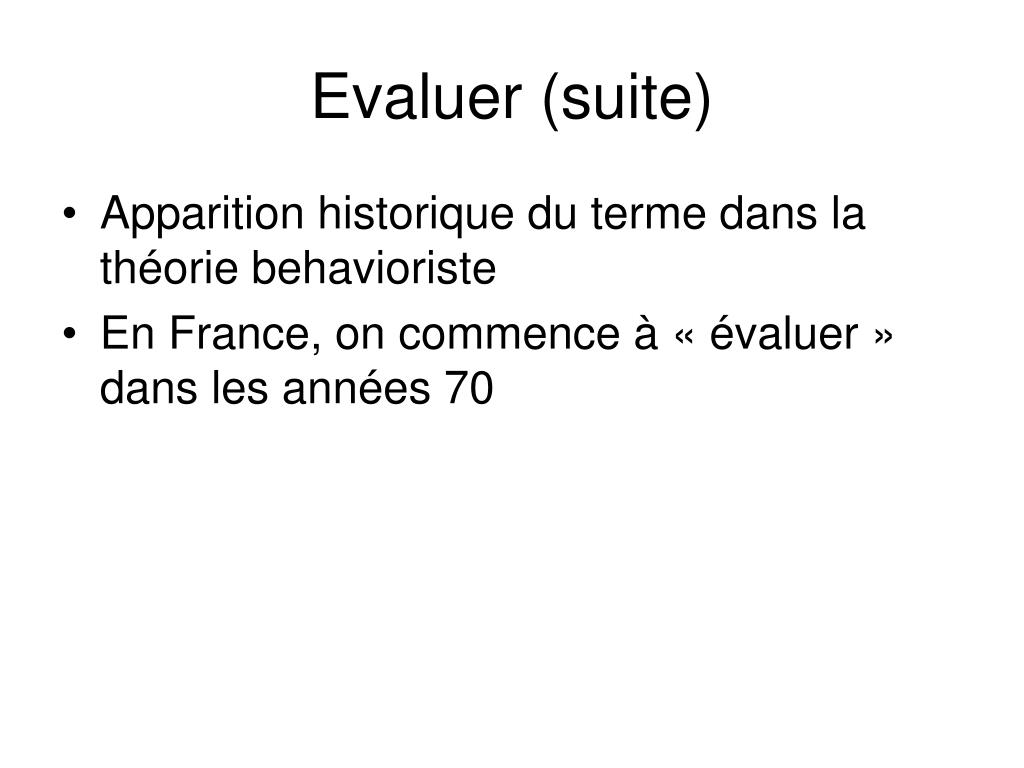 Evaluer (suite)

• Apparition historique du terme dans la théorie behavioriste
• En France, on commence à « évaluer » dans les années 70